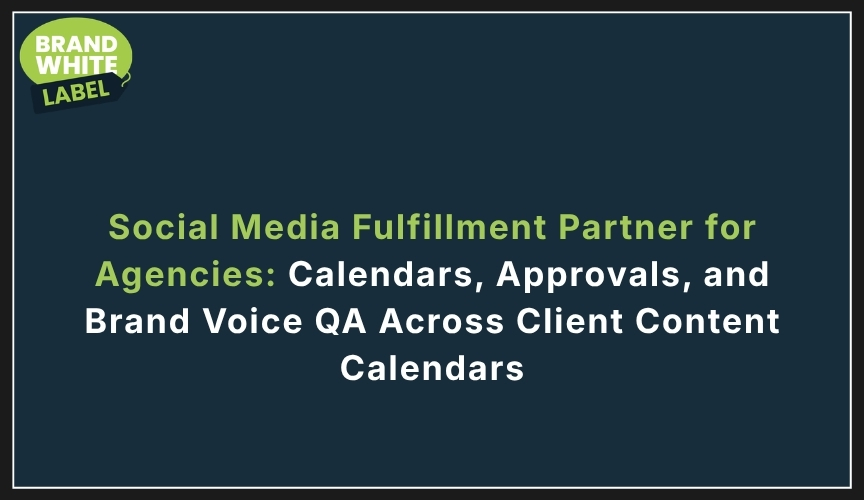 BRAND WHITE LABEL

Social Media Fulfillment Partner for Agencies: Calendars, Approvals, and Brand Voice QA Across Client Content Calendars